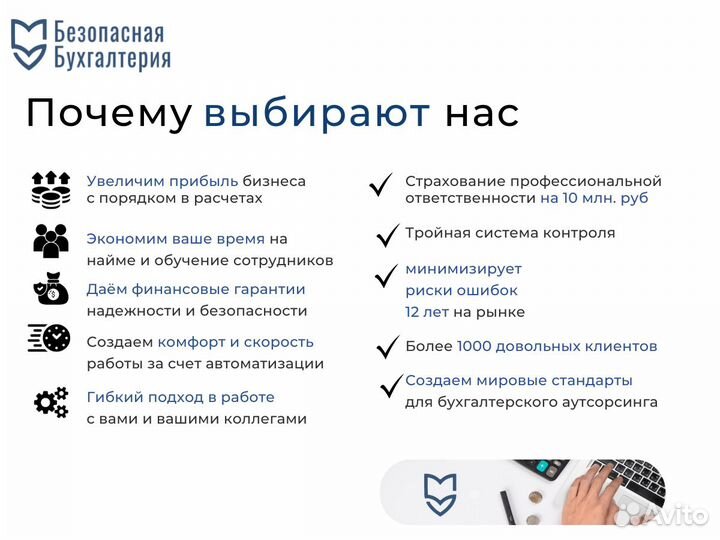 Безопасная Бухгалтерия

Почему выбирают нас

Увеличим прибыль бизнеса с порядком в расчетах

Экономим ваше время на найме и обучение сотрудников

Даём финансовые гарантии надежности и безопасности

Создаем комфорт и скорость работы за счет автоматизации

Гибкий подход в работе с вами и вашими коллегами

Страхование профессиональной ответственности на 10 млн. руб

Тройная система контроля

минимизирует риски ошибок

12 лет на рынке

Более 1000 довольных клиентов

Создаем мировые стандарты для бухгалтерского аутсорсинга

Avito